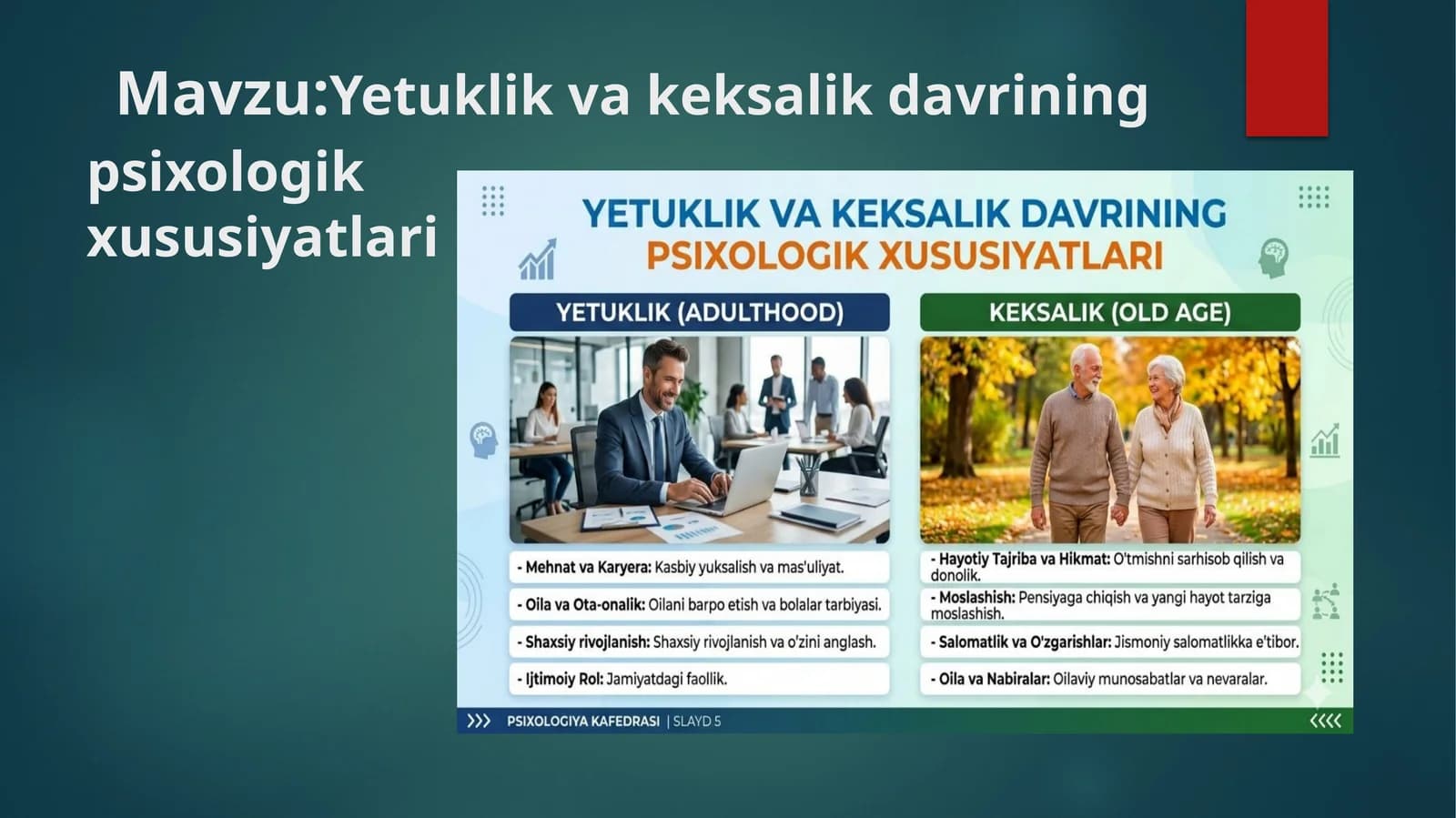 Mavzu:Yetuklik va keksalik davrining psixologik xususiyatlari

YETUKLIK VA KEKSALIK DAVRINING
PSIXOLOGIK XUSUSIYATLARI

YETUKLIK (ADULTHOOD)

- Mehnat va Karyera: Kasbiy yuksalish va mas'uliyat.
- Oila va Ota-onalik: Oilani barpo etish va bolalar tarbiyasi.
- Shaxsiy rivojlanish: Shaxsiy rivojlanish va o'zini anglash.
- Ijtimoiy Rol: Jamiyatdagi faollik.

KEKSALIK (OLD AGE)

- Hayotiy Tajriba va Hikmat: O'tmishni sarhisob qilish va donolik.
- Moslashish: Pensiyaga chiqish va yangi hayot tarziga moslashish.
- Salomatlik va O'zgarishlar: Jismoniy salomatlikka e'tibor.
- Oila va Nabiralar: Oilaviy munosabatlar va nevaralar.

PSIXOLOGIYA KAFEDRASI | SLAYD 5